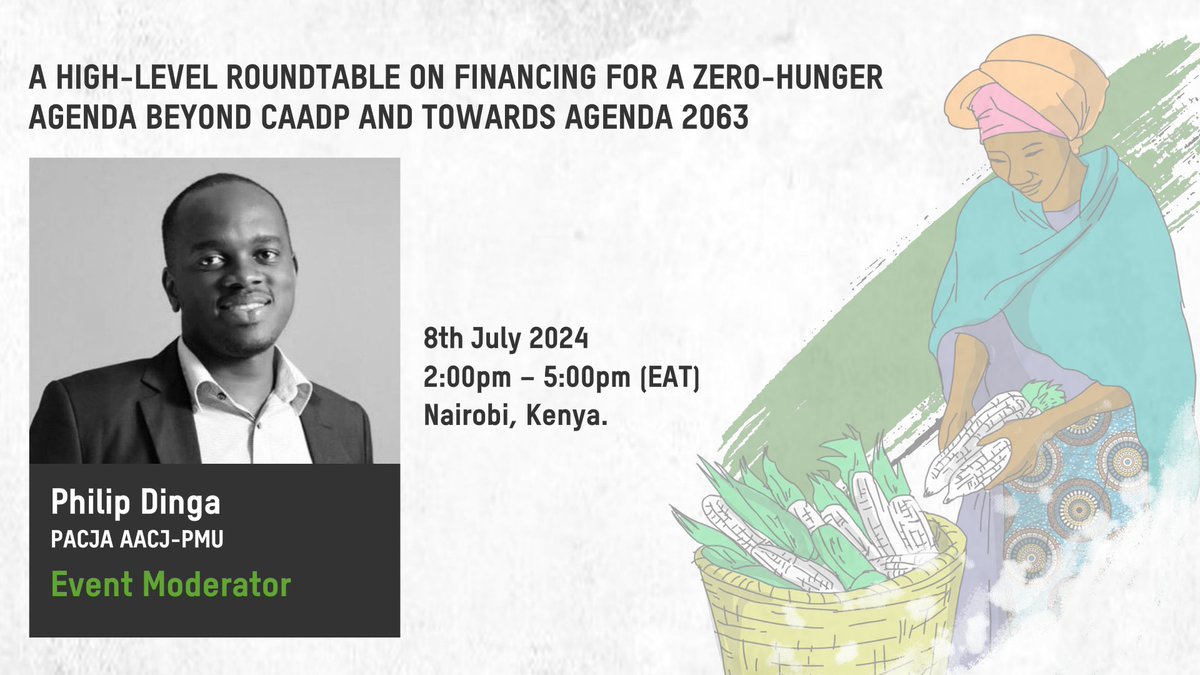 A HIGH-LEVEL ROUNDTABLE ON FINANCING FOR A ZERO-HUNGER AGENDA BEYOND CAADP AND TOWARDS AGENDA 2063

8th July 2024
2:00pm – 5:00pm (EAT)
Nairobi, Kenya.

Philip Dinga
PACJA AACJ-PMU
Event Moderator